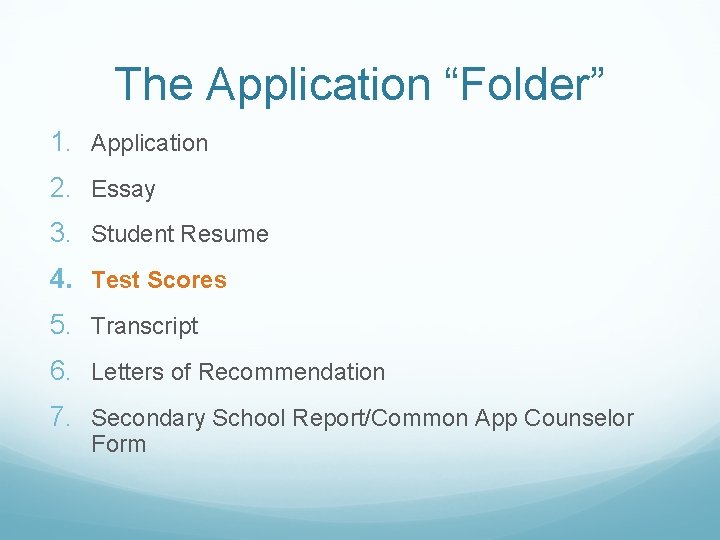 The Application “Folder”

1. Application
2. Essay
3. Student Resume
4. Test Scores
5. Transcript
6. Letters of Recommendation
7. Secondary School Report/Common App Counselor Form